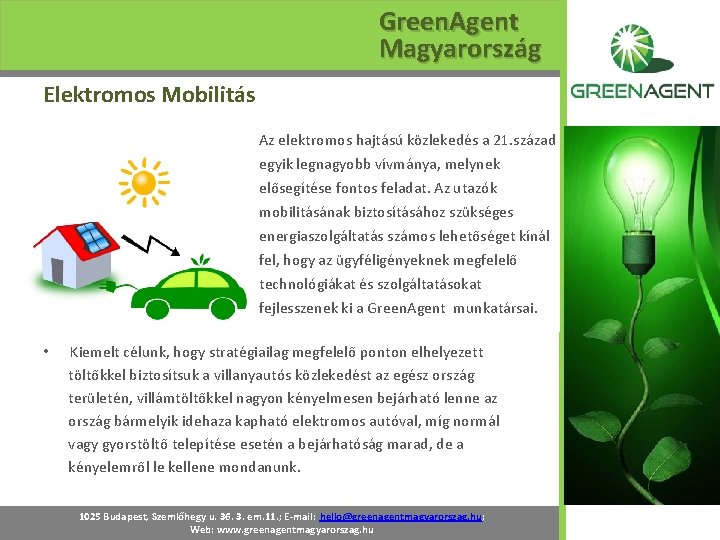 GreenAgent Magyarország

GREENAGENT

Elektromos Mobilitás

Az elektromos hajtású közlekedés a 21.század egyik legnagyobb vívmánya, melynek elősegítése fontos feladat. Az utazók mobilitásának biztosításához szükséges energiaszolgáltatás számos lehetőséget kínál fel, hogy az ügyféligényeknek megfelelő technológiákat és szolgáltatásokat fejlesszenek ki a GreenAgent munkatársai.

• Kiemelt célunk, hogy stratégiailag megfelelő ponton elhelyezett töltőkkel biztosítsuk a villanyautós közlekedést az egész ország területén, villámtöltőkkel nagyon kényelmesen bejárható lenne az ország bármelyik idehaza kapható elektromos autóval, míg normál vagy gyorstöltő telepítése esetén a bejárhatóság marad, de a kényelemről le kellene mondanunk.

1025 Budapest, Szemlőhegy u. 36. 3. em.11.; E-mail: hello@greenagentmagyarorszag.hu; Web: www.greenagentmagyarorszag.hu